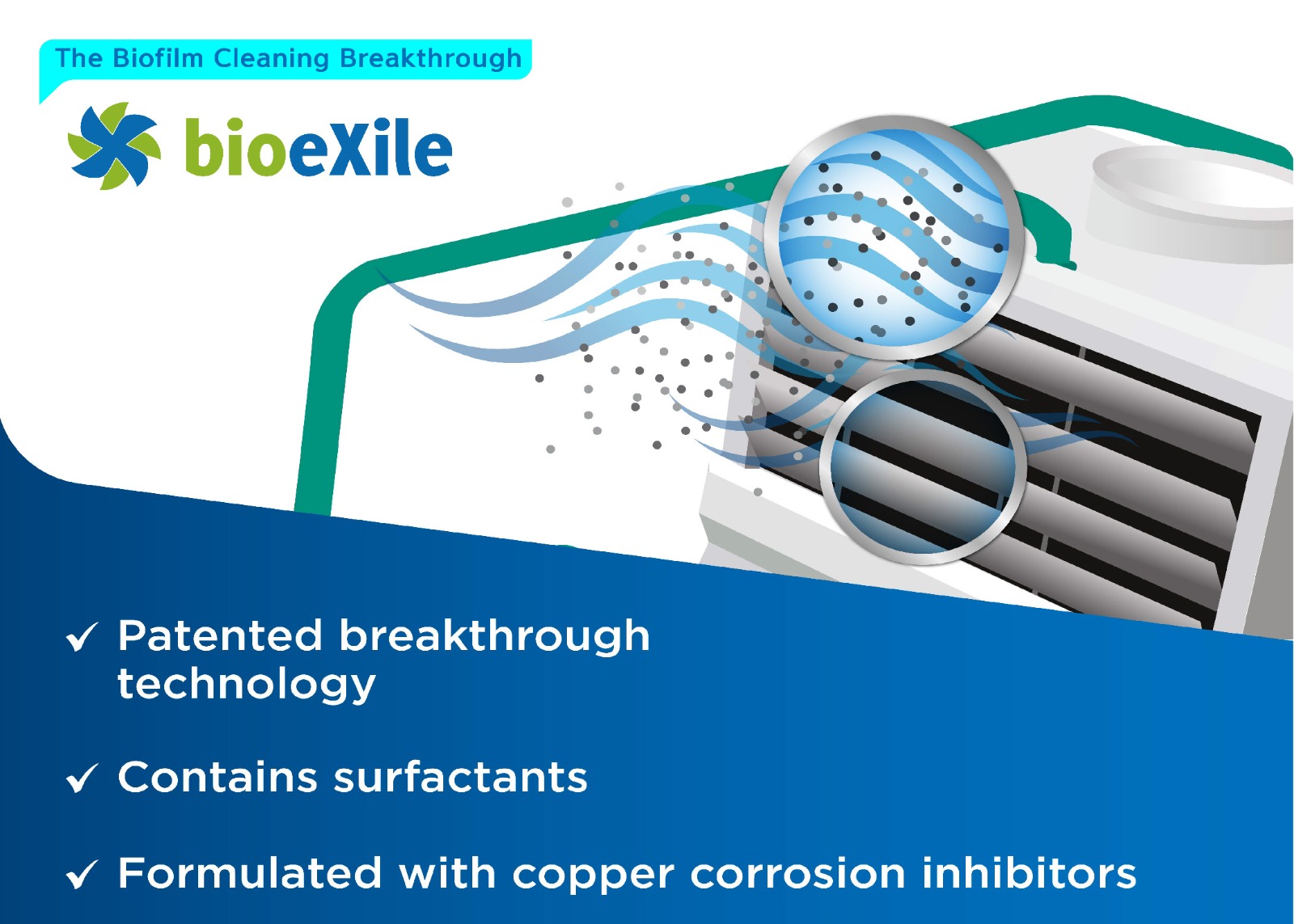 The Biofilm Cleaning Breakthrough

bioeXile

✓ Patented breakthrough technology

✓ Contains surfactants

✓ Formulated with copper corrosion inhibitors